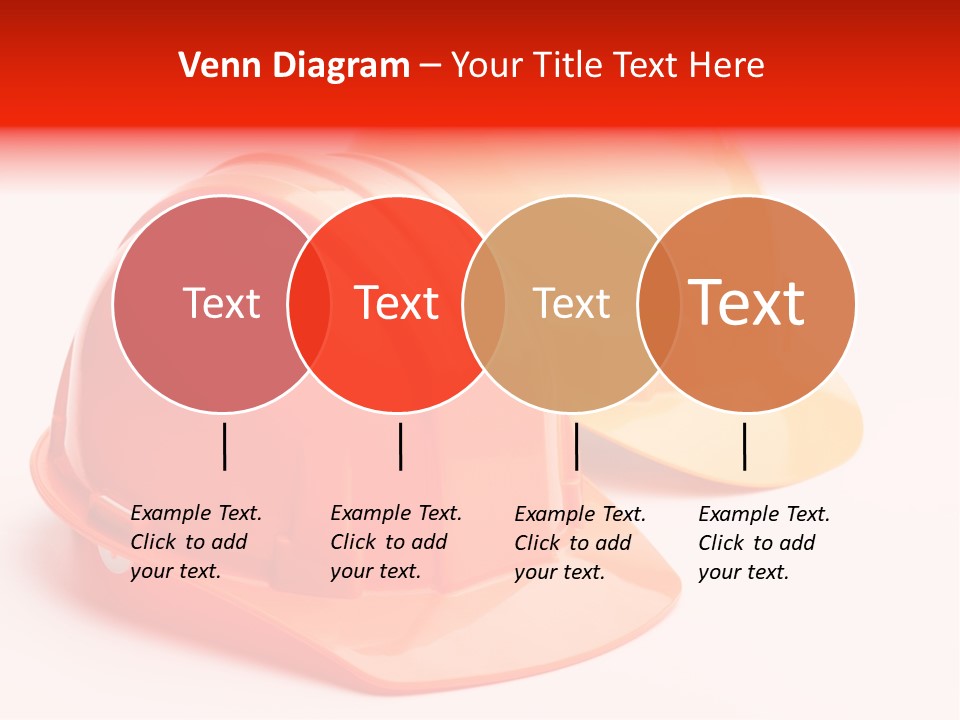 Venn Diagram – Your Title Text Here

Text

Text

Text

Text

Example Text. Click to add your text.

Example Text. Click to add your text.

Example Text. Click to add your text.

Example Text. Click to add your text.